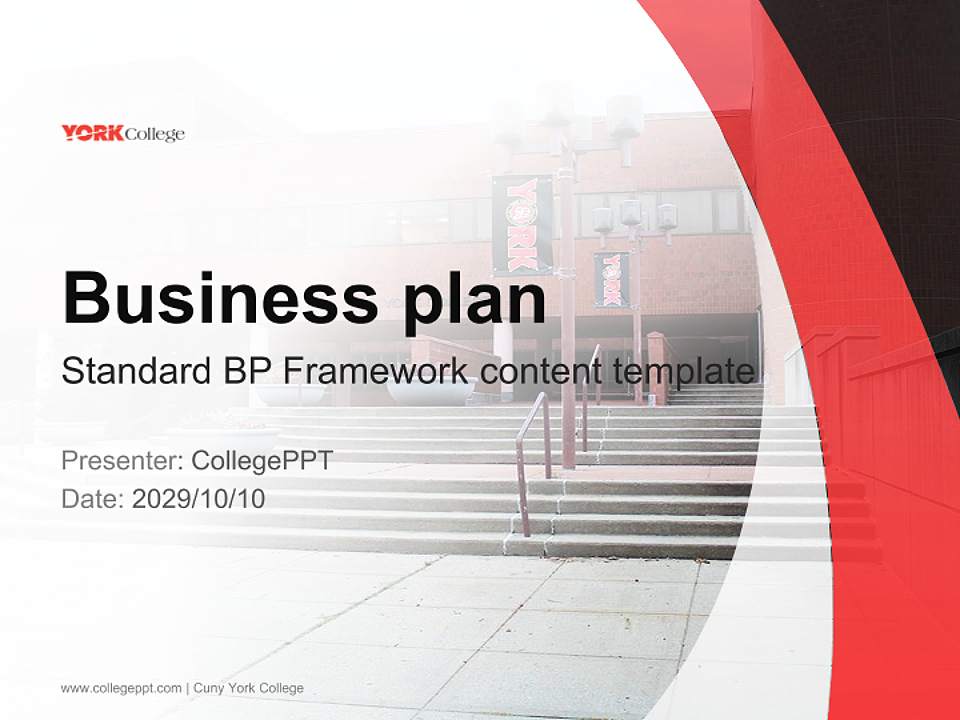 YORK College

YORK

YORK

Business plan

Standard BP Framework content template

Presenter: CollegePPT

Date: 2029/10/10

www.collegeppt.com | Cuny York College